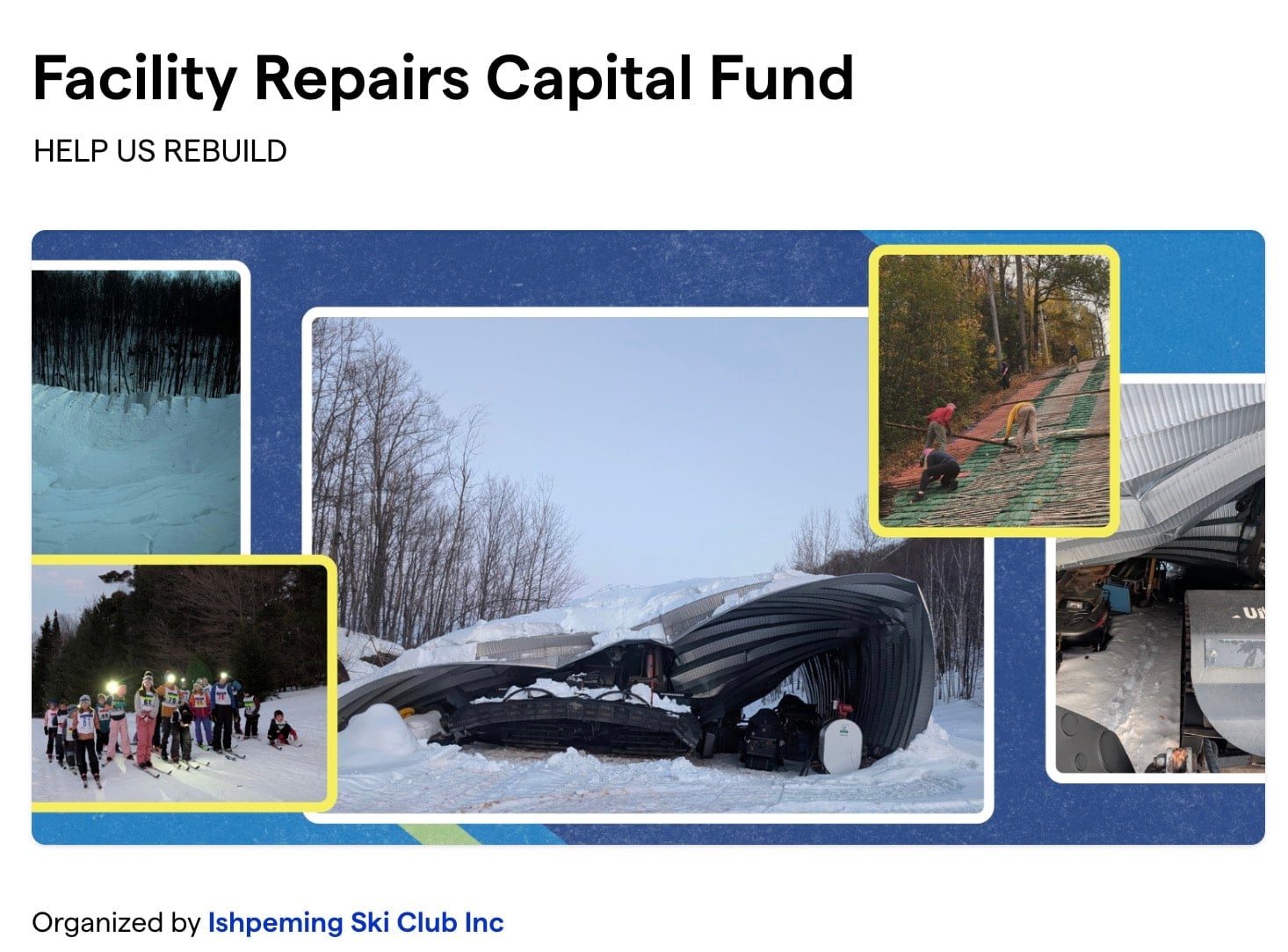 Facility Repairs Capital Fund

HELP US REBUILD

Organized by Ishpeming Ski Club Inc